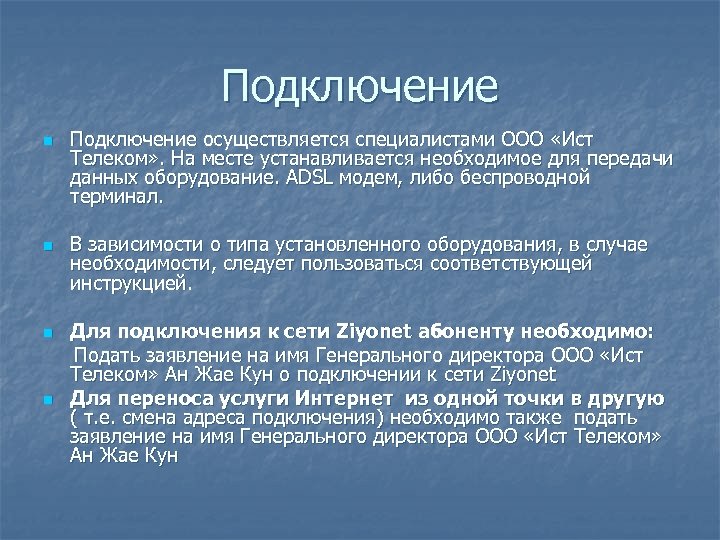 Подключение

Подключение осуществляется специалистами ООО «Ист Телеком». На месте устанавливается необходимое для передачи данных оборудование. ADSL модем, либо беспроводной терминал.

В зависимости о типа установленного оборудования, в случае необходимости, следует пользоваться соответствующей инструкцией.

Для подключения к сети Ziyonet абоненту необходимо:
Подать заявление на имя Генерального директора ООО «Ист Телеком» Ан Жае Кун о подключении к сети Ziyonet

Для переноса услуги Интернет из одной точки в другую ( т.е. смена адреса подключения) необходимо также подать заявление на имя Генерального директора ООО «Ист Телеком» Ан Жае Кун